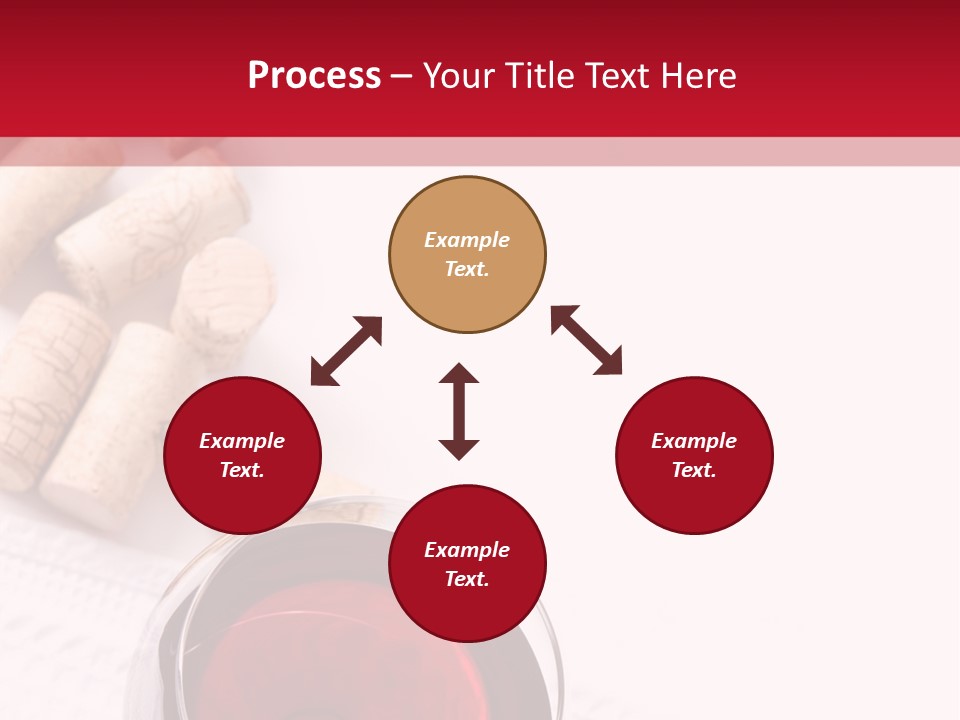 Process – Your Title Text Here

Example Text.

Example Text.

Example Text.

Example Text.